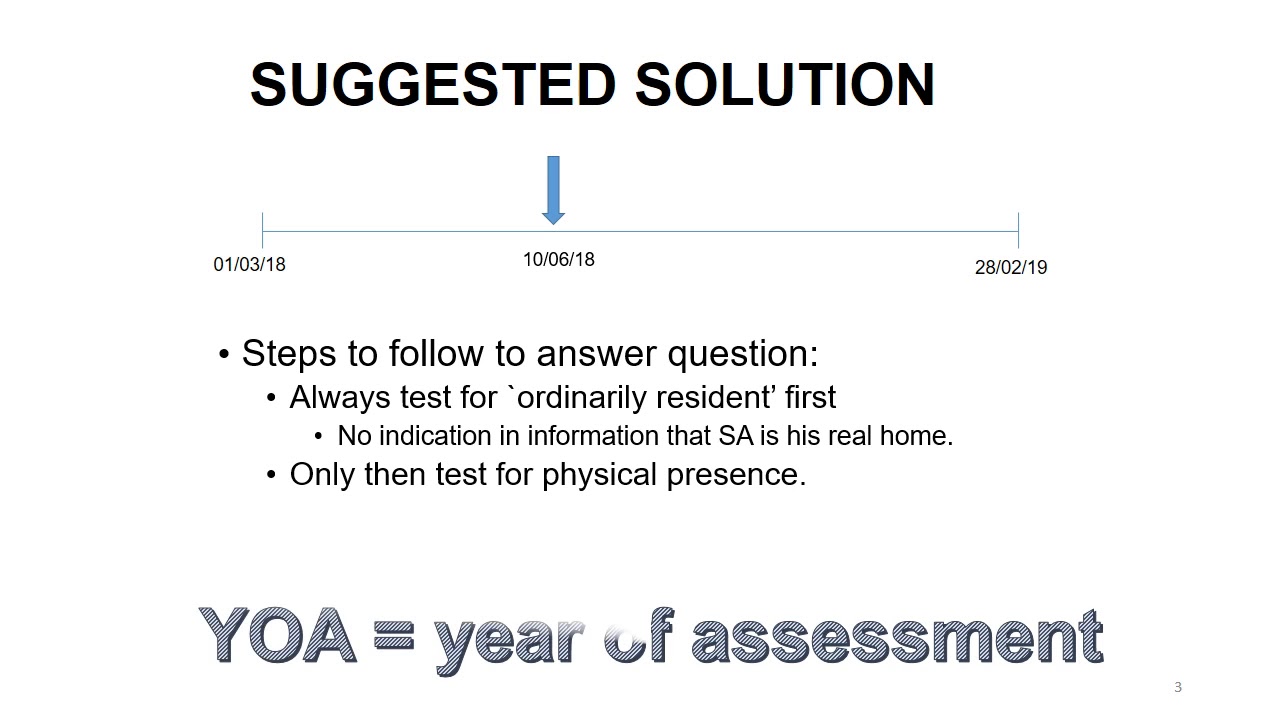 SUGGESTED SOLUTION

01/03/18

10/06/18

28/02/19

• Steps to follow to answer question:
• Always test for `ordinarily resident’ first
• No indication in information that SA is his real home.
• Only then test for physical presence.

YOA = year of assessment

3